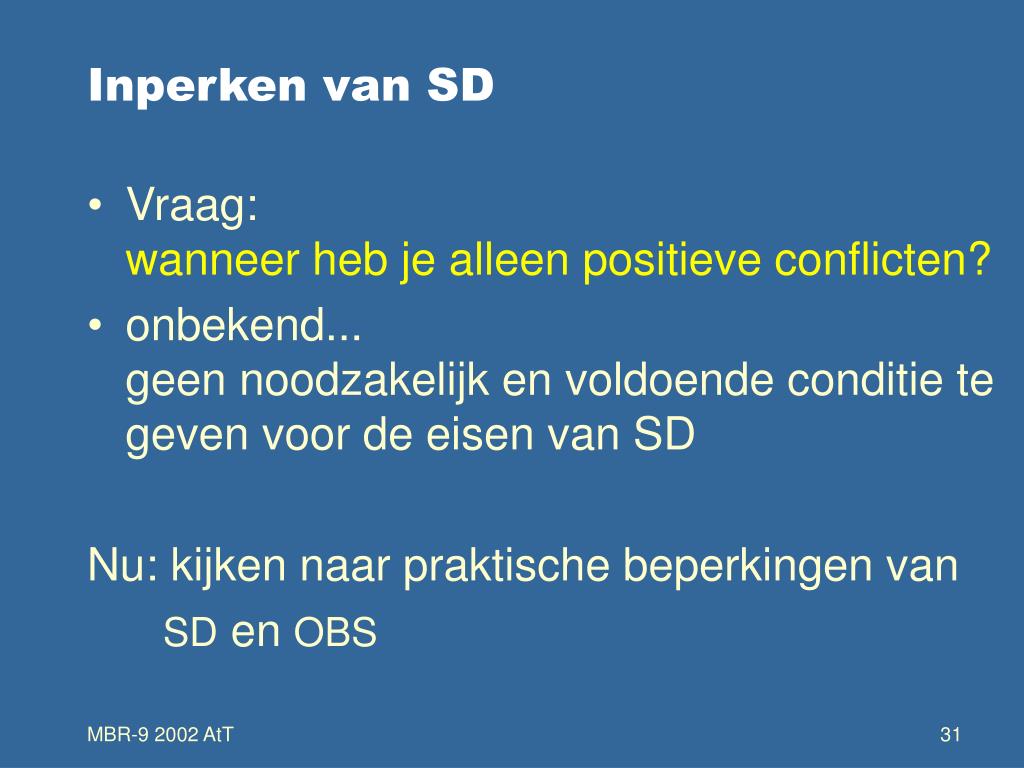 Inperken van SD

• Vraag:
wanneer heb je alleen positieve conflicten?

• onbekend...
geen noodzakelijk en voldoende conditie te geven voor de eisen van SD

Nu: kijken naar praktische beperkingen van SD en OBS

MBR-9 2002 AtT

31